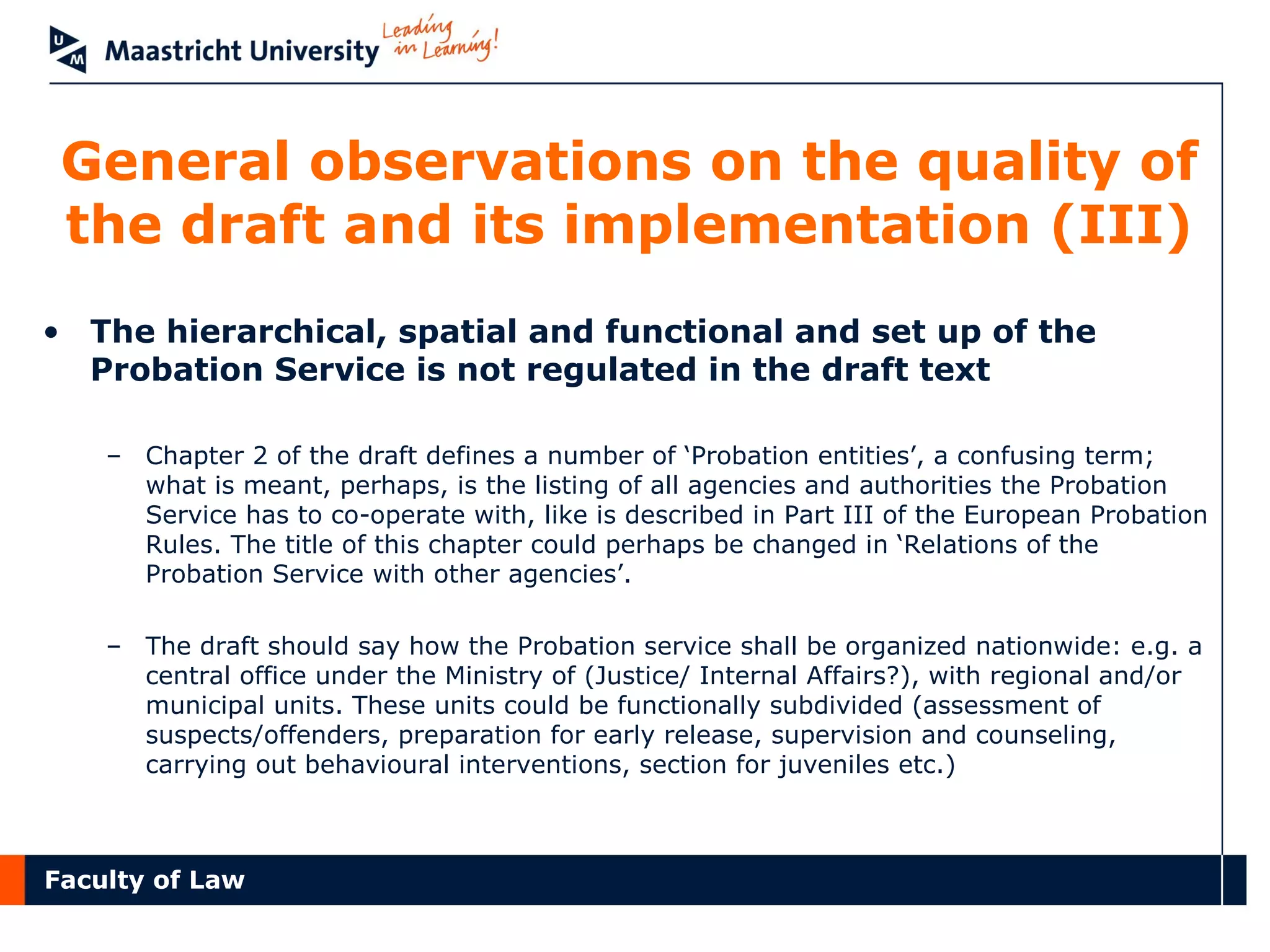 UM Maastricht University Leading in Learning!

General observations on the quality of the draft and its implementation (III)

• The hierarchical, spatial and functional and set up of the Probation Service is not regulated in the draft text

– Chapter 2 of the draft defines a number of ‘Probation entities’, a confusing term; what is meant, perhaps, is the listing of all agencies and authorities the Probation Service has to co-operate with, like is described in Part III of the European Probation Rules. The title of this chapter could perhaps be changed in ‘Relations of the Probation Service with other agencies’.

– The draft should say how the Probation service shall be organized nationwide: e.g. a central office under the Ministry of (Justice/ Internal Affairs?), with regional and/or municipal units. These units could be functionally subdivided (assessment of suspects/offenders, preparation for early release, supervision and counseling, carrying out behavioural interventions, section for juveniles etc.)

Faculty of Law